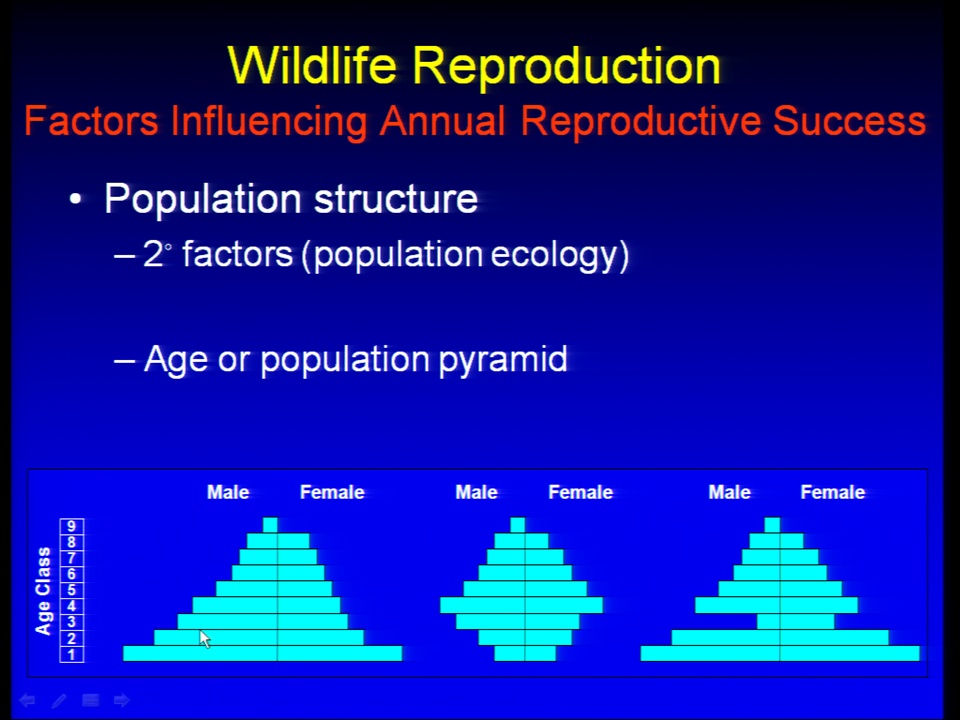 Wildlife Reproduction
Factors Influencing Annual Reproductive Success

• Population structure
– 2° factors (population ecology)

– Age or population pyramid

Age Class
9
8
7
6
5
4
3
2
1

Male Female
Male Female
Male Female